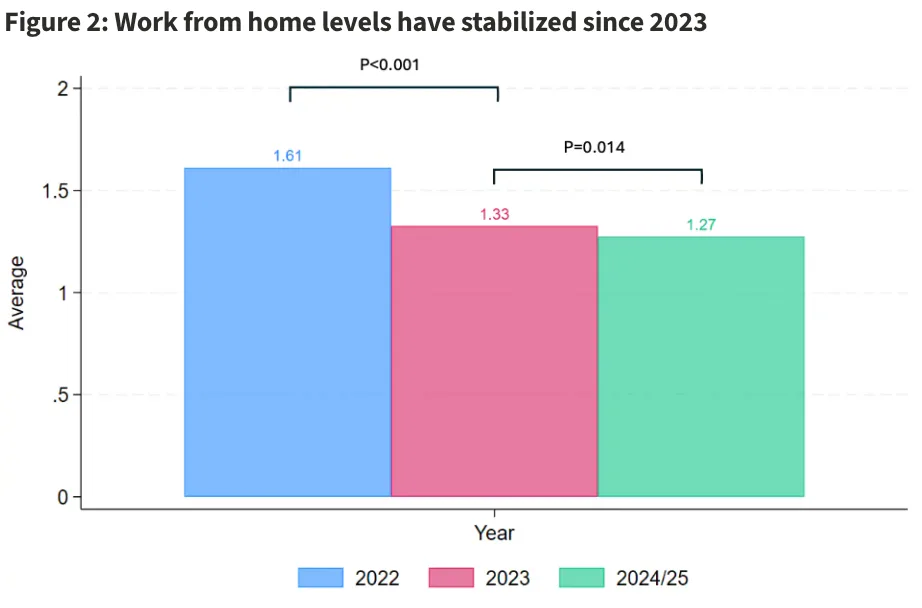 Figure 2: Work from home levels have stabilized since 2023

P<0.001

P=0.014

2

1.5

1

.5

0

Average

1.61

1.33

1.27

Year

2022

2023

2024/25